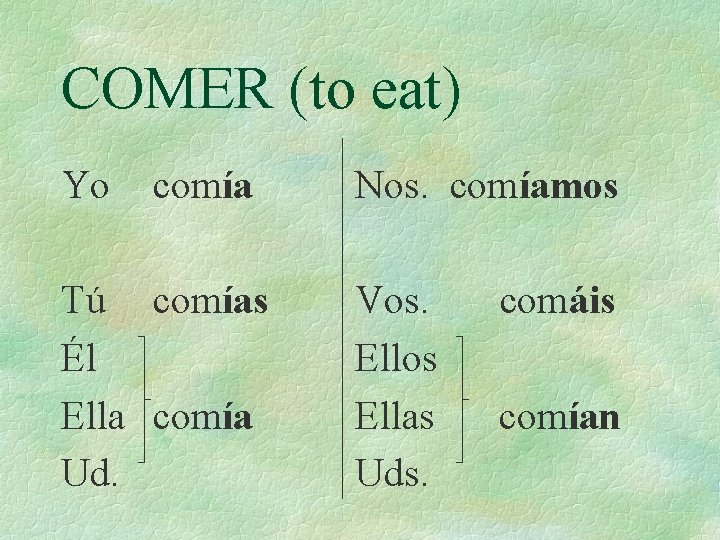 COMER (to eat)

Yo comía

Tú comías

Él
Ella comía
Ud.

Nos. comíamos

Vos. comáis

Ellos
Ellas comían
Uds.